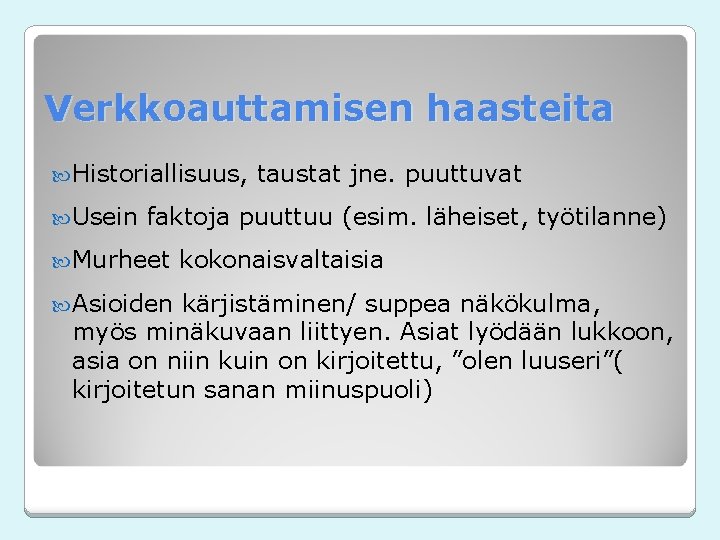 Verkkoauttamisen haasteita

Historiallisuus, taustat jne. puuttuvat

Usein faktoja puuttuu (esim. läheiset, työtilanne)

Murheet kokonaisvaltaisia

Asioiden kärjistäminen/ suppea näkökulma, myös minäkuvaan liittyen. Asiat lyödään lukkoon, asia on niin kuin on kirjoitettu, ”olen luuseri”( kirjoitetun sanan miinuspuoli)